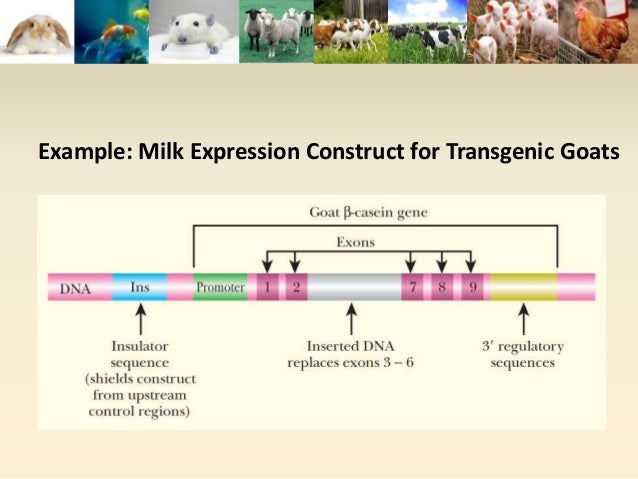 Example: Milk Expression Construct for Transgenic Goats

Goat β-casein gene

Exons

DNA

Ins

Promoter

1

2

7

8

9

Insulator sequence (shields construct from upstream control regions)

Inserted DNA replaces exons 3 – 6

3′ regulatory sequences